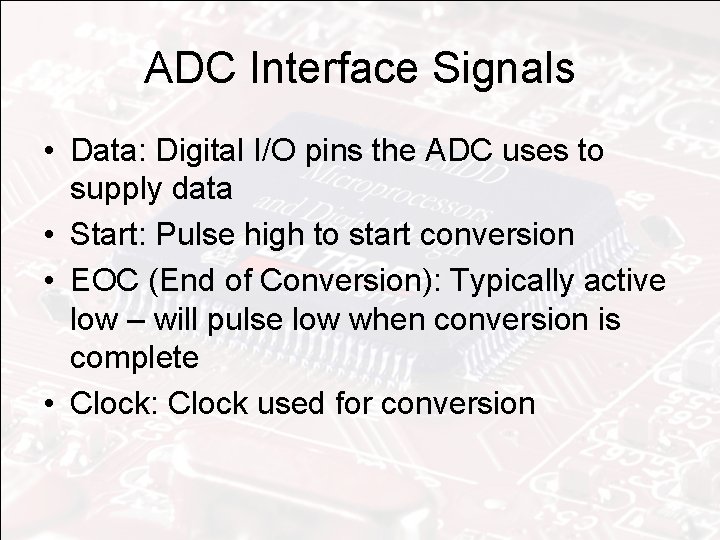 ADC Interface Signals

• Data: Digital I/O pins the ADC uses to supply data
• Start: Pulse high to start conversion
• EOC (End of Conversion): Typically active low – will pulse low when conversion is complete
• Clock: Clock used for conversion